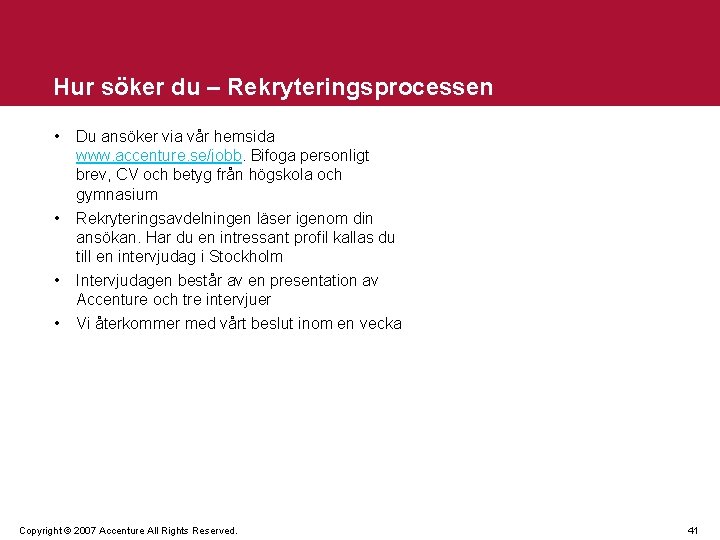 Hur söker du – Rekryteringsprocessen

• Du ansöker via vår hemsida www.accenture.se/jobb. Bifoga personligt brev, CV och betyg från högskola och gymnasium

• Rekryteringsavdelningen läser igenom din ansökan. Har du en intressant profil kallas du till en intervjudag i Stockholm

• Intervjudagen består av en presentation av Accenture och tre intervjuer

• Vi återkommer med vårt beslut inom en vecka

Copyright © 2007 Accenture All Rights Reserved.

41